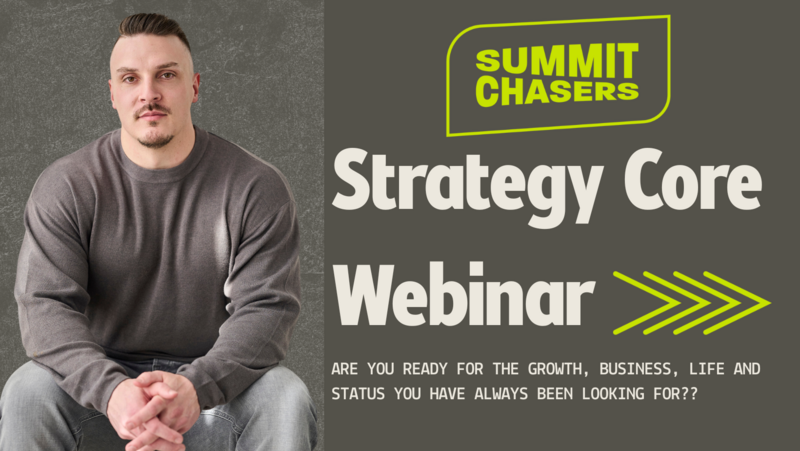 SUMMIT CHASERS

Strategy Core Webinar

ARE YOU READY FOR THE GROWTH, BUSINESS, LIFE AND STATUS YOU HAVE ALWAYS BEEN LOOKING FOR??